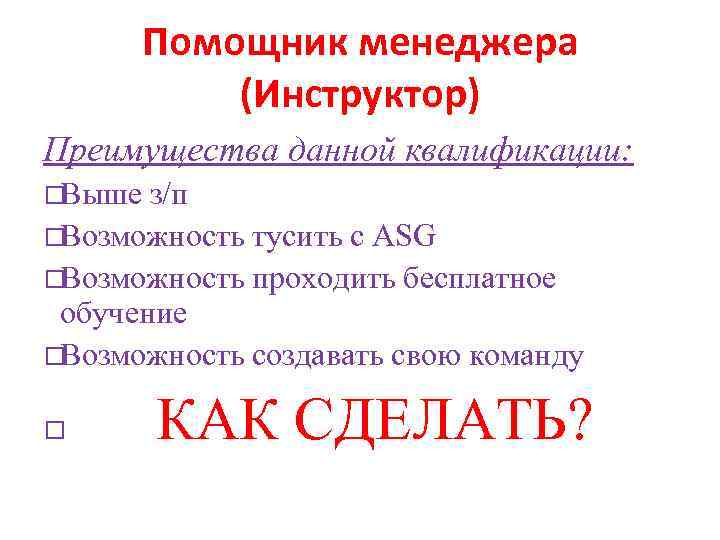 Помощник менеджера (Инструктор)

Преимущества данной квалификации:

□Выше з/п

□Возможность тусить с ASG

□Возможность проходить бесплатное обучение

□Возможность создавать свою команду

□ КАК СДЕЛАТЬ?